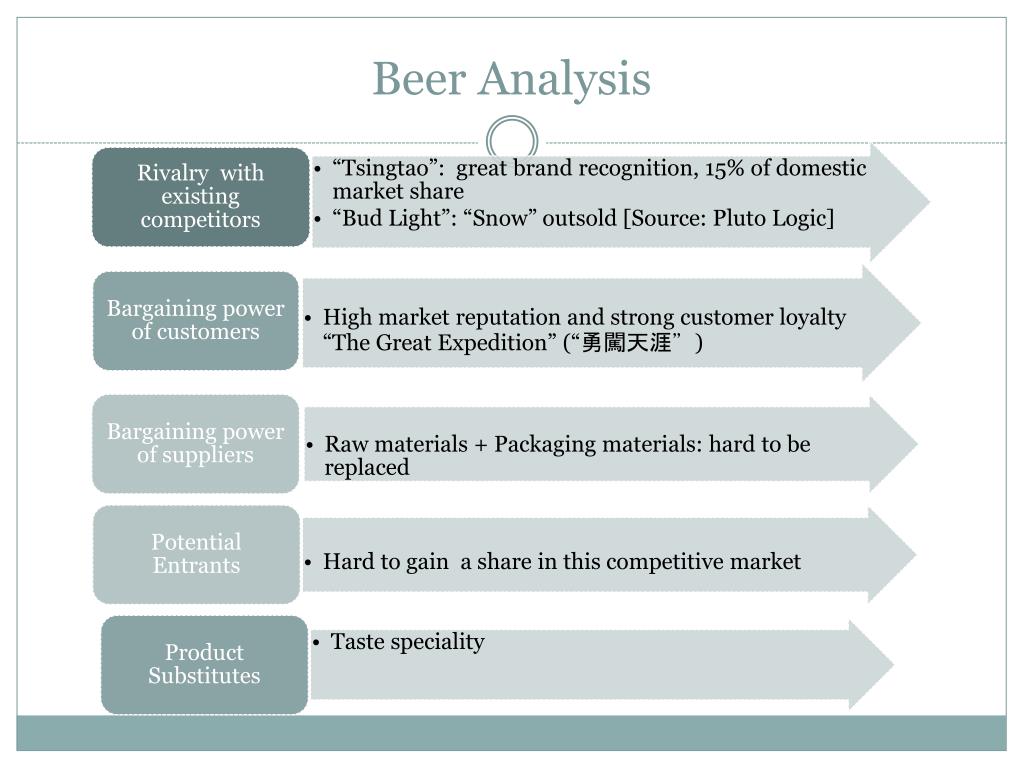 Beer Analysis

Rivalry with existing competitors

• “Tsingtao”: great brand recognition, 15% of domestic market share
• “Bud Light”: “Snow” outsold [Source: Pluto Logic]

Bargaining power of customers

• High market reputation and strong customer loyalty “The Great Expedition” (“勇闖天涯”)

Bargaining power of suppliers

• Raw materials + Packaging materials: hard to be replaced

Potential Entrants

• Hard to gain a share in this competitive market

Product Substitutes

• Taste speciality